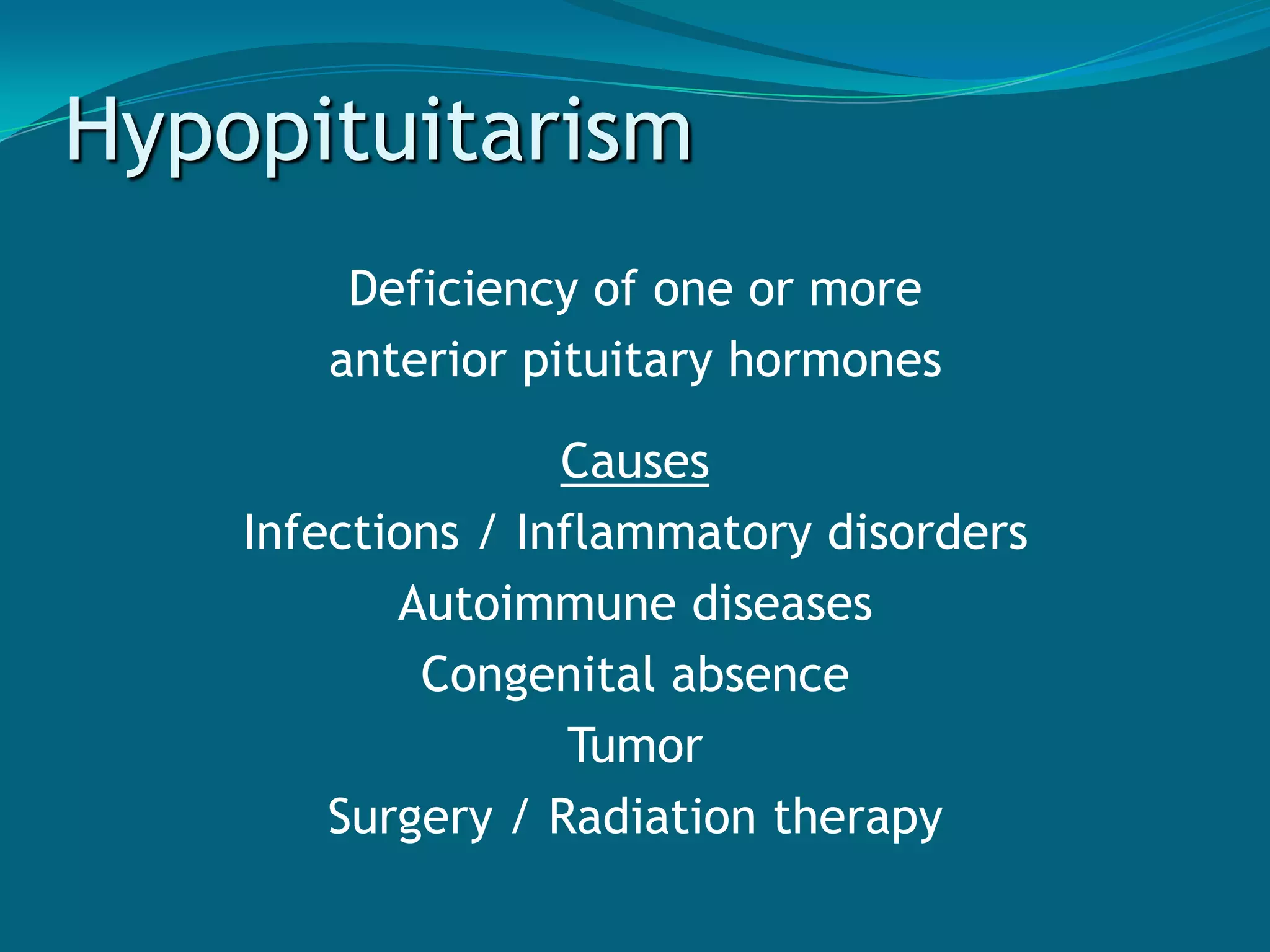 Hypopituitarism

Deficiency of one or more anterior pituitary hormones

Causes
Infections / Inflammatory disorders
Autoimmune diseases
Congenital absence
Tumor
Surgery / Radiation therapy